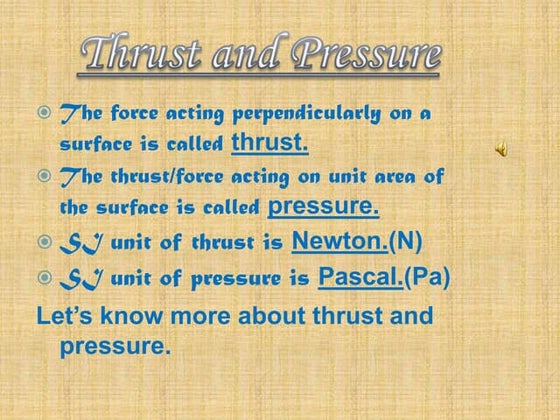 Thrust and Pressure

The force acting perpendicularly on a surface is called thrust.

The thrust/force acting on unit area of the surface is called pressure.

SI unit of thrust is Newton.(N)

SI unit of pressure is Pascal.(Pa)

Let's know more about thrust and pressure.